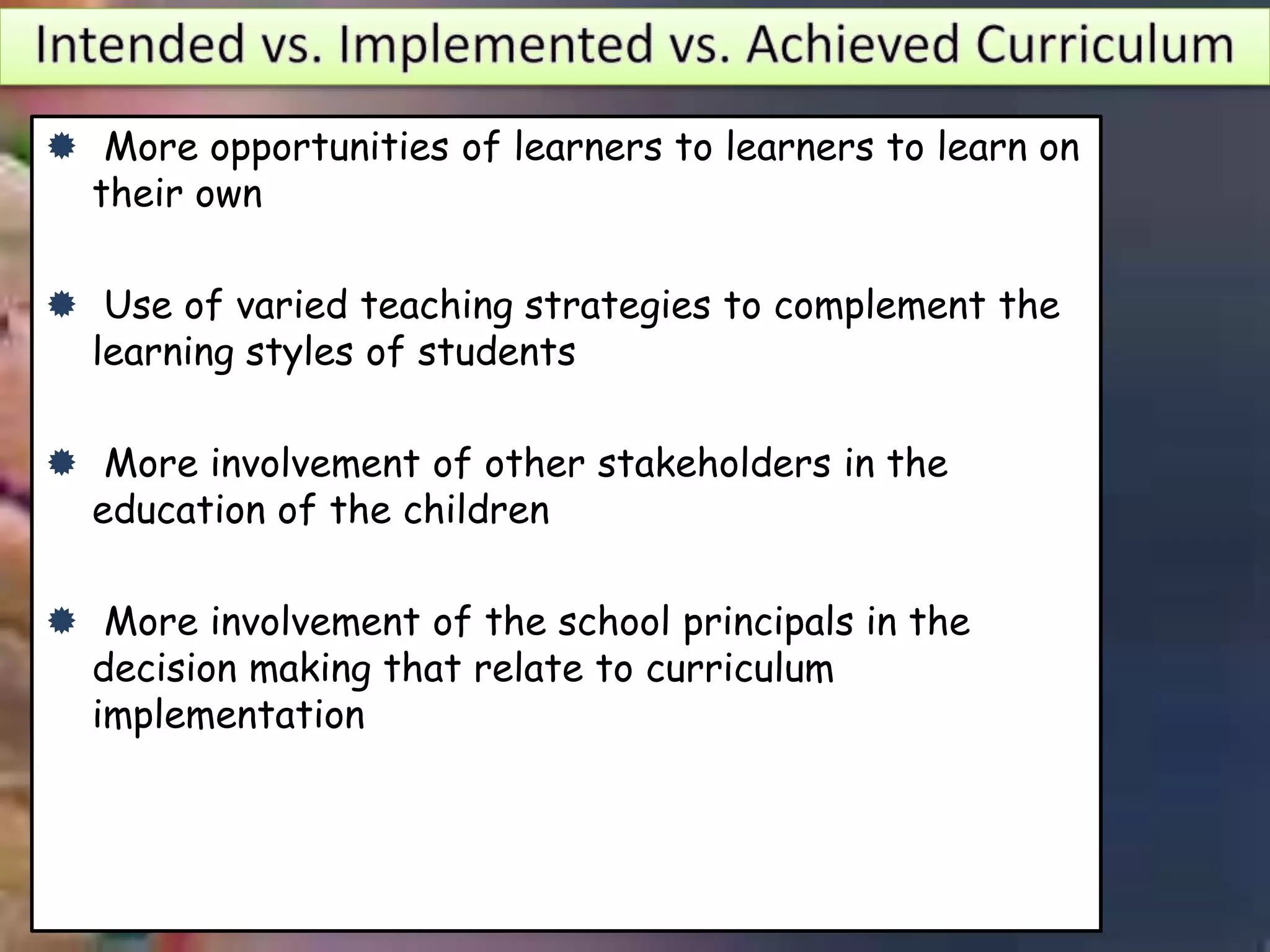 Intended vs. Implemented vs. Achieved Curriculum

More opportunities of learners to learners to learn on their own

Use of varied teaching strategies to complement the learning styles of students

More involvement of other stakeholders in the education of the children

More involvement of the school principals in the decision making that relate to curriculum implementation